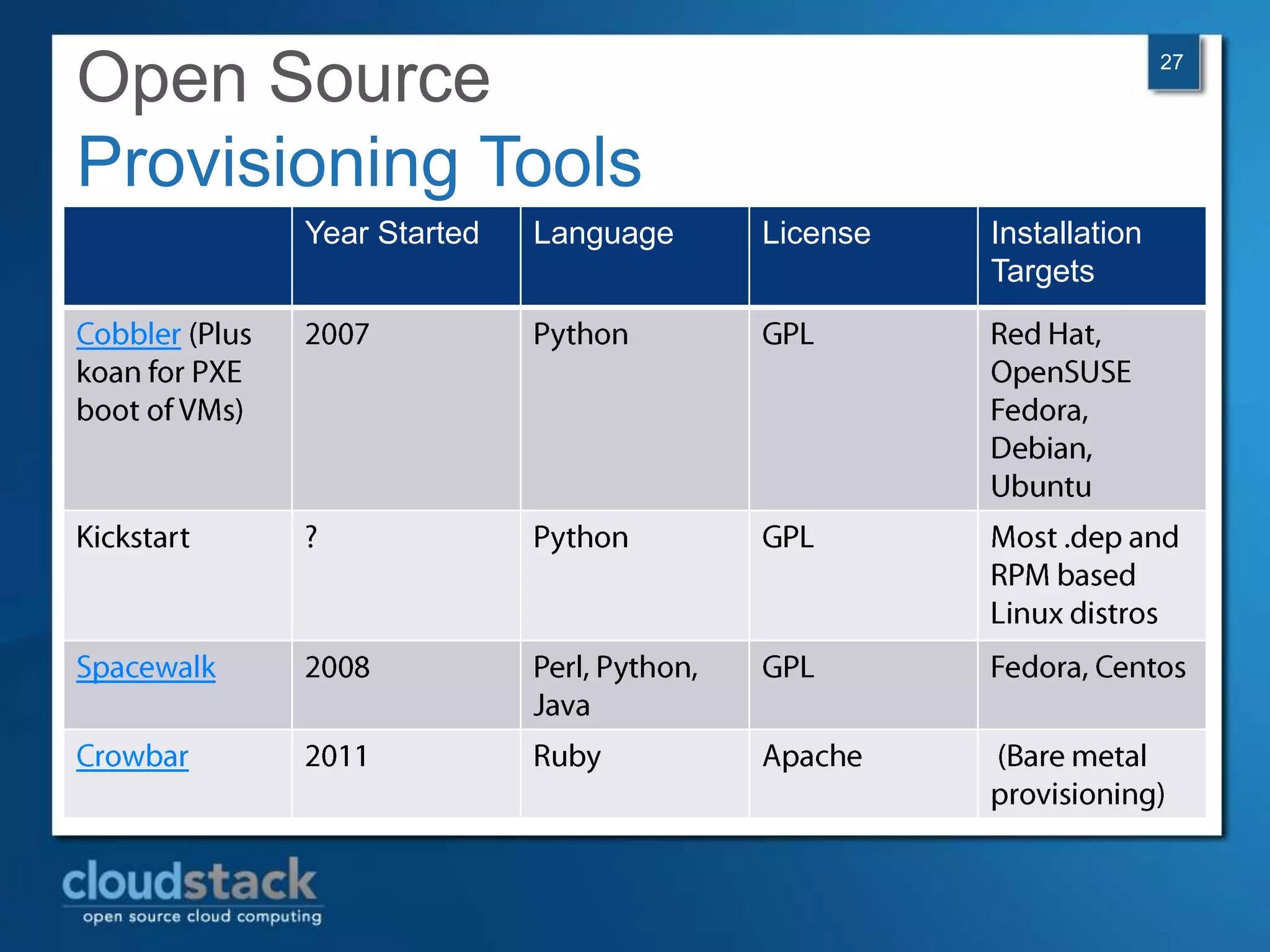 Open Source
Provisioning Tools

27

| | Year Started | Language | License | Installation Targets |
|---|---|---|---|---|
| Cobbler (Plus koan for PXE boot of VMs) | 2007 | Python | GPL | Red Hat, OpenSUSE Fedora, Debian, Ubuntu |
| Kickstart | ? | Python | GPL | Most .dep and RPM based Linux distros |
| Spacewalk | 2008 | Perl, Python, Java | GPL | Fedora, Centos |
| Crowbar | 2011 | Ruby | Apache | (Bare metal provisioning) |

cloudstack
open source cloud computing